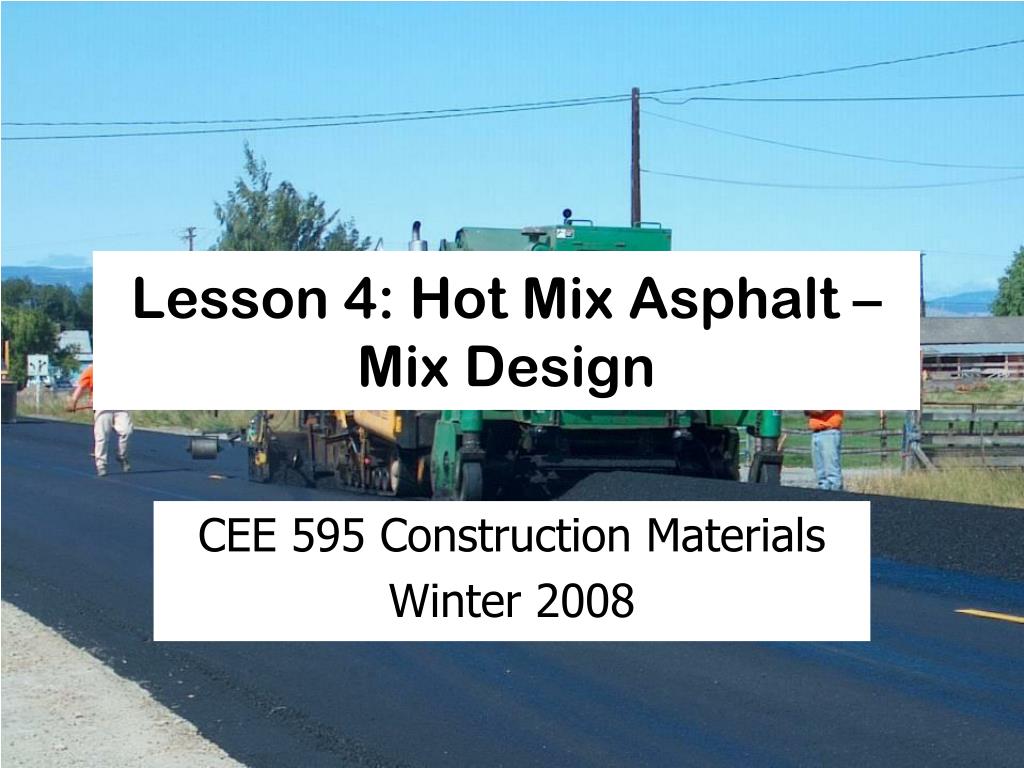 Lesson 4: Hot Mix Asphalt – Mix Design

CEE 595 Construction Materials
Winter 2008